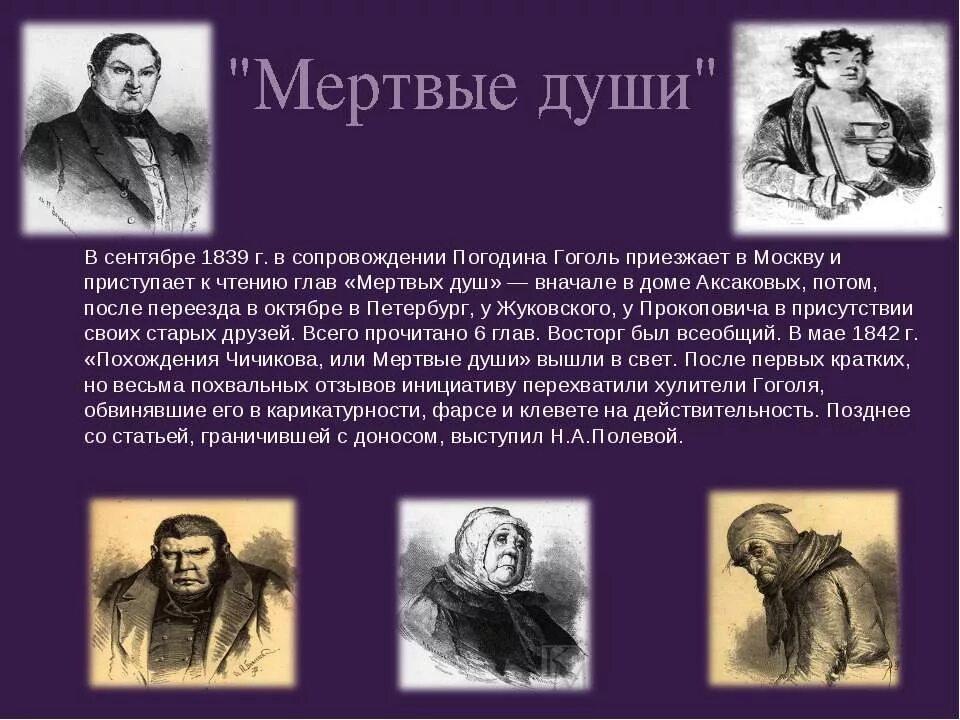 "Мертвые души"

В сентябре 1839 г. в сопровождении Погодина Гоголь приезжает в Москву и приступает к чтению глав «Мертвых душ» — вначале в доме Аксаковых, потом, после переезда в октябре в Петербург, у Жуковского, у Прокоповича в присутствии своих старых друзей. Всего прочитано 6 глав. Восторг был всеобщий. В мае 1842 г. «Похождения Чичикова, или Мертвые души» вышли в свет. После первых кратких, но весьма похвальных отзывов инициативу перехватили хулители Гоголя, обвинявшие его в карикатурности, фарсе и клевете на действительность. Позднее со статьей, граничившей с доносом, выступил Н.А.Полевой.